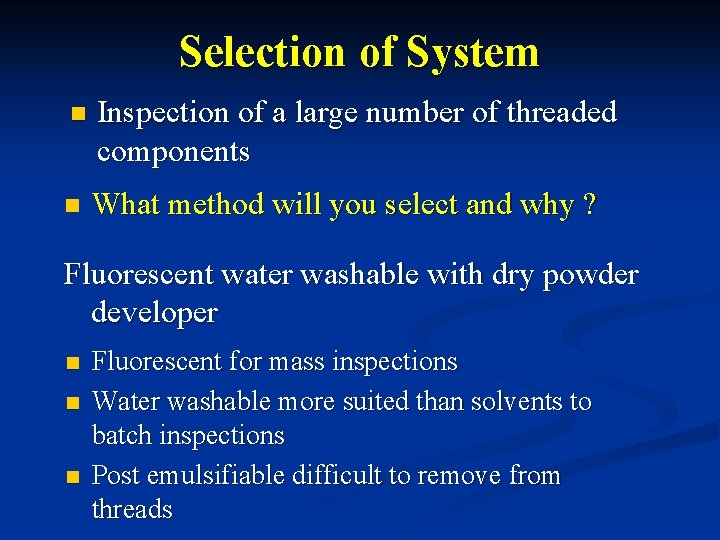 Selection of System

- Inspection of a large number of threaded components
- What method will you select and why ?

Fluorescent water washable with dry powder developer

- Fluorescent for mass inspections
- Water washable more suited than solvents to batch inspections
- Post emulsifiable difficult to remove from threads